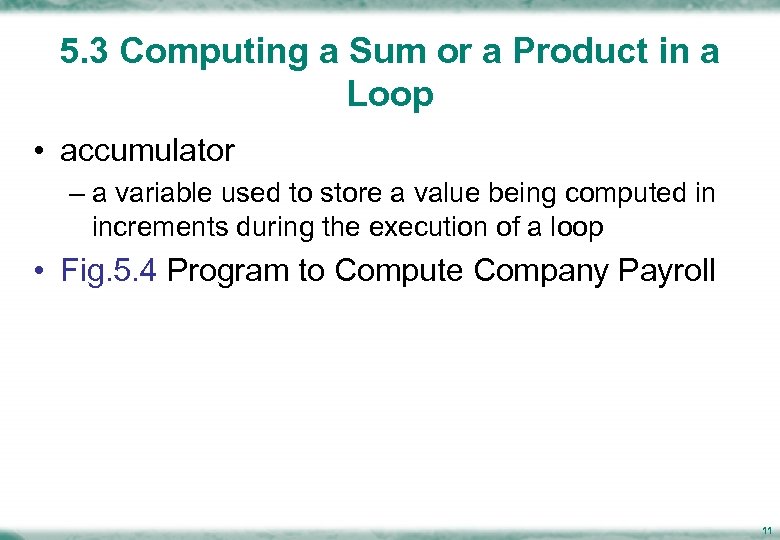 5.3 Computing a Sum or a Product in a Loop

• accumulator

– a variable used to store a value being computed in increments during the execution of a loop

• Fig.5.4 Program to Compute Company Payroll

11